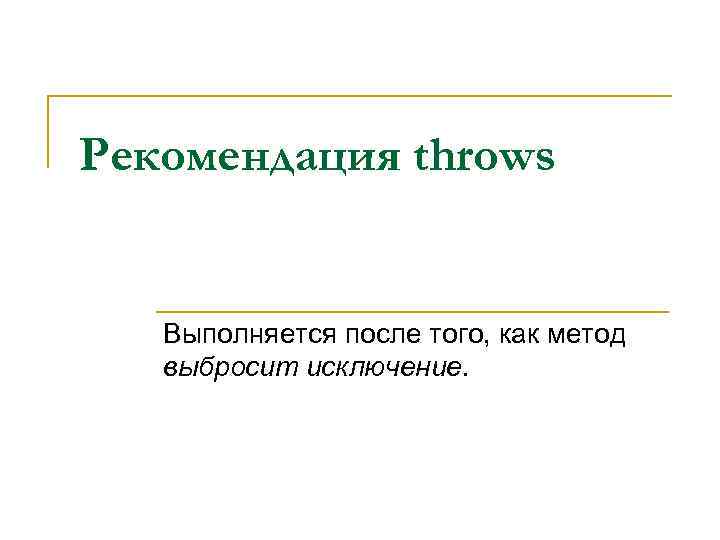 Рекомендация throws

Выполняется после того, как метод выбросит исключение.